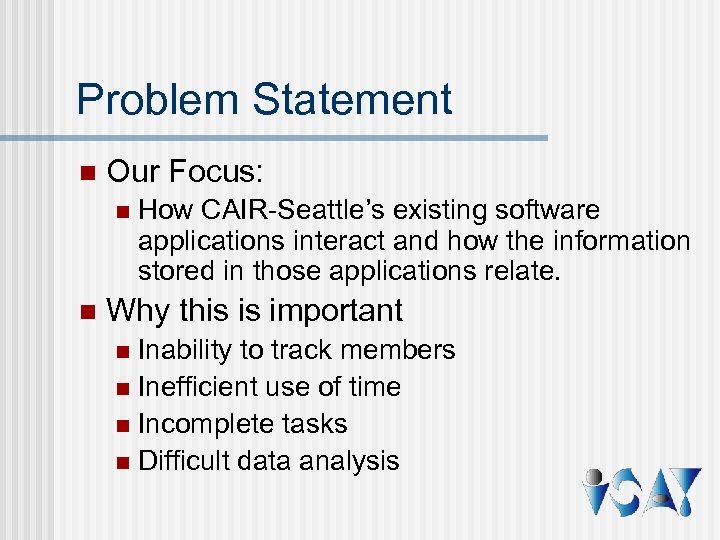 Problem Statement

Our Focus:

How CAIR-Seattle's existing software applications interact and how the information stored in those applications relate.

Why this is important

Inability to track members

Inefficient use of time

Incomplete tasks

Difficult data analysis

iSAY